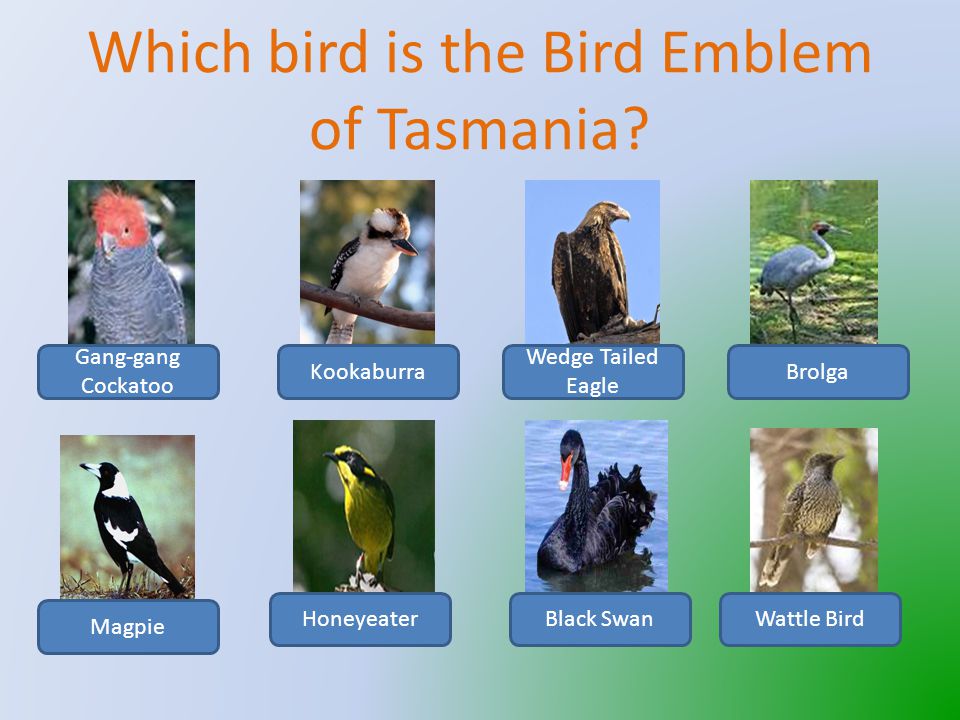 Which bird is the Bird Emblem of Tasmania?

Gang-gang Cockatoo

Kookaburra

Wedge Tailed Eagle

Brolga

Magpie

Honeyeater

Black Swan

Wattle Bird